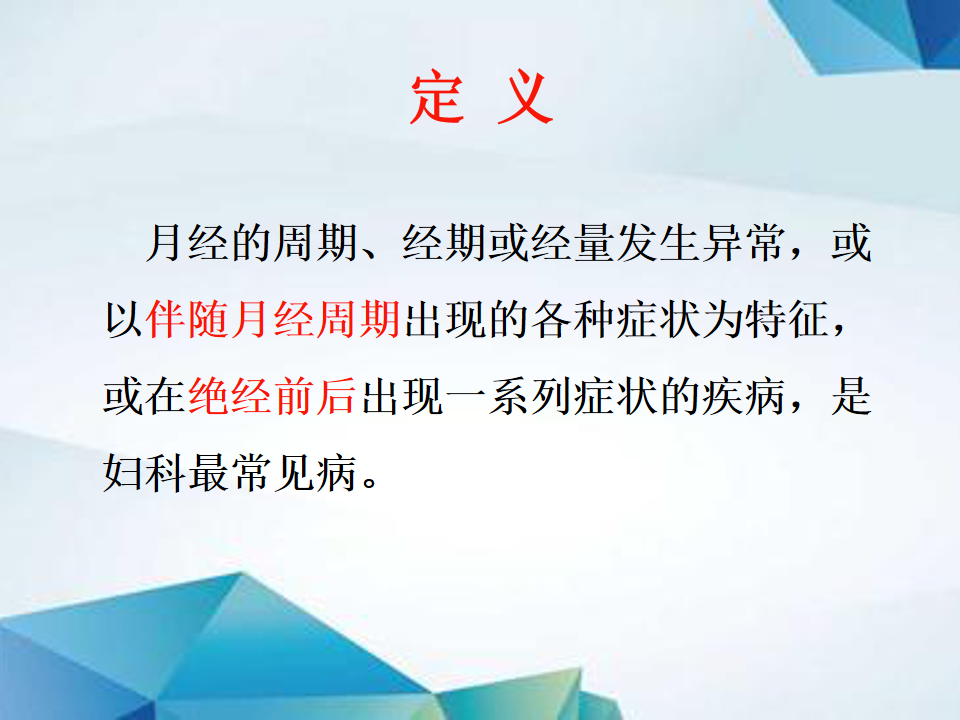 定 义

月经的周期、经期或经量发生异常，或以伴随月经周期出现的各种症状为特征，或在绝经前后出现一系列症状的疾病，是妇科最常见病。